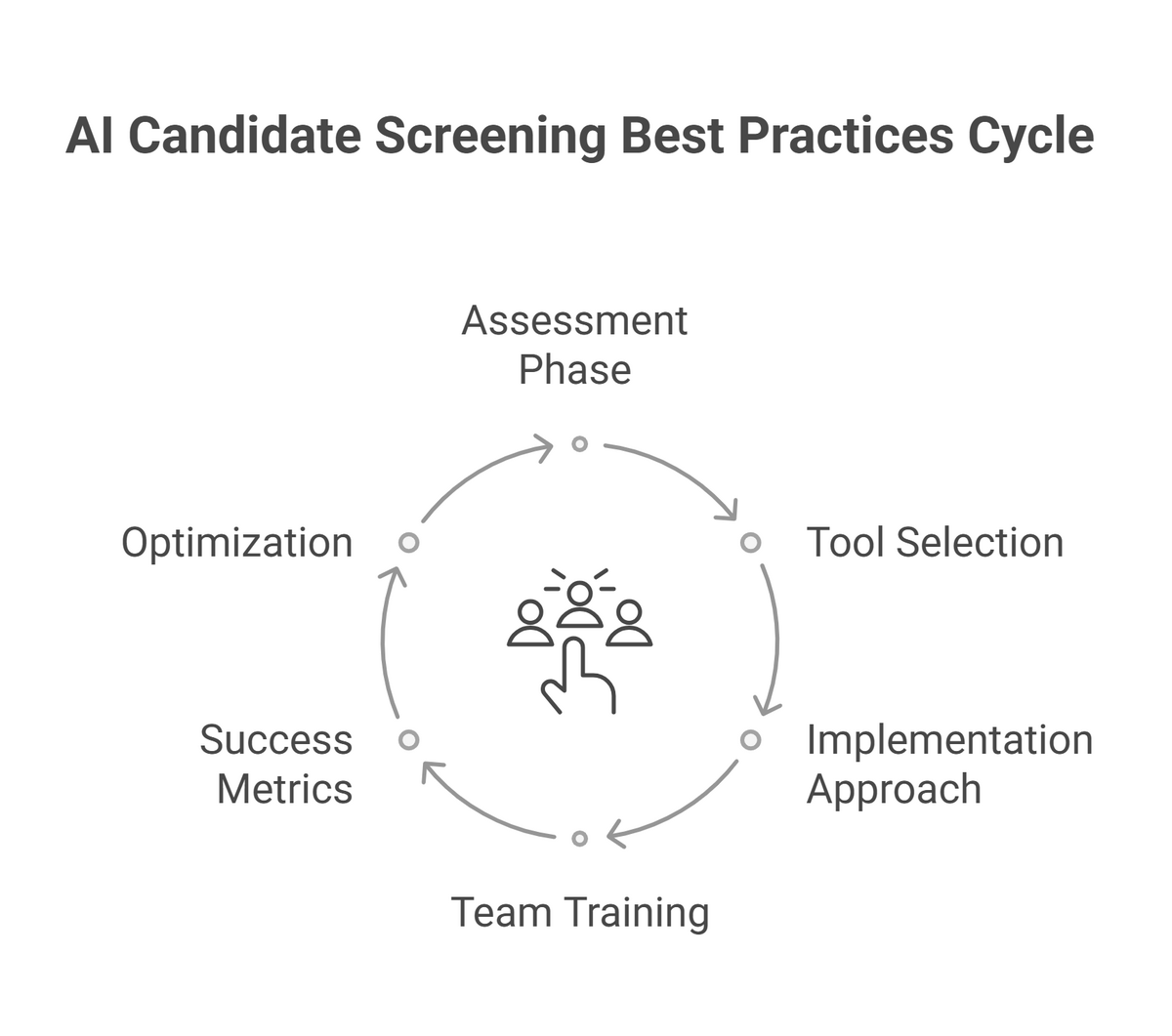 AI Candidate Screening Best Practices Cycle

Assessment Phase

Tool Selection

Implementation Approach

Team Training

Success Metrics

Optimization